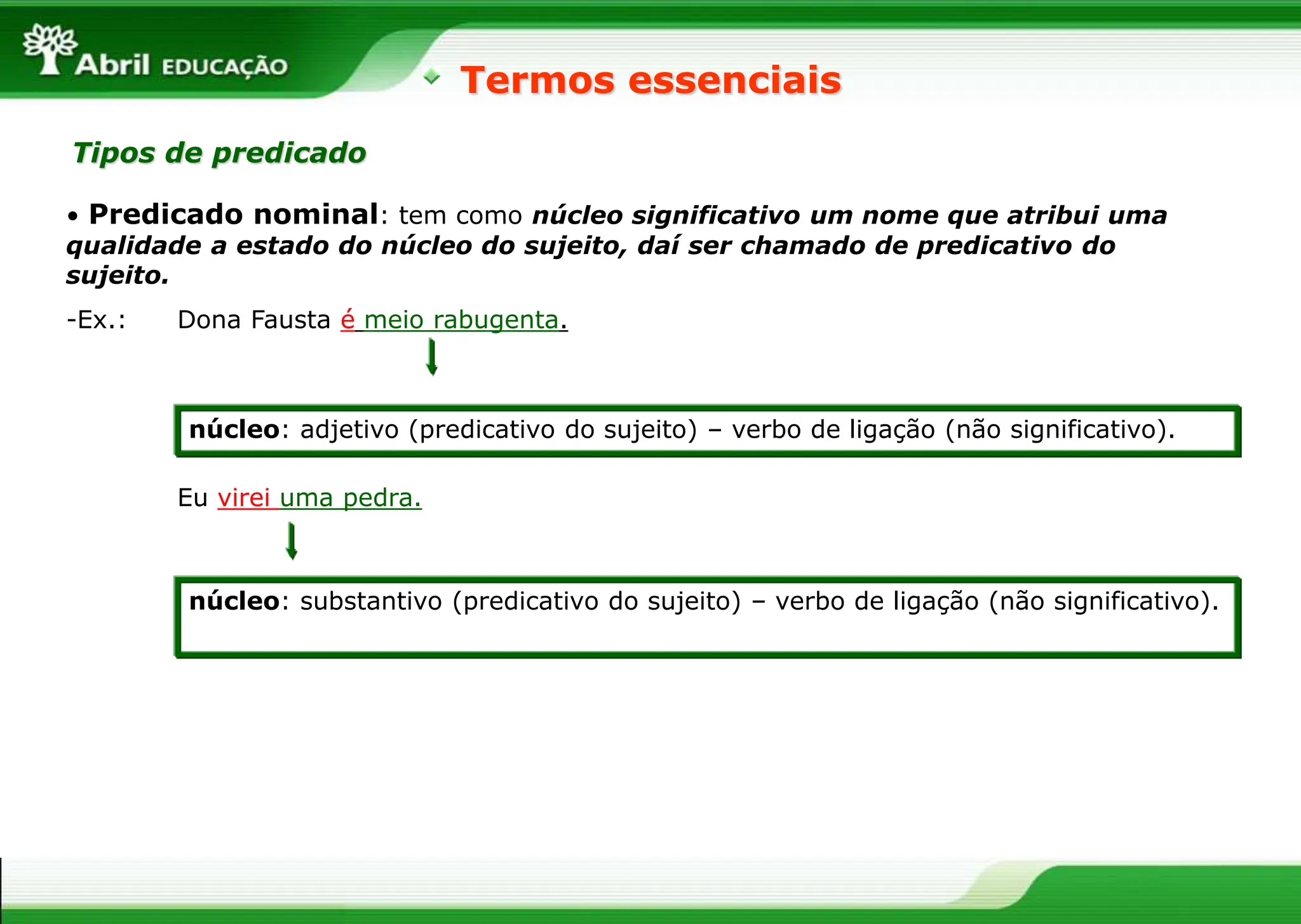 Abril EDUCAÇÃO

Termos essenciais

Tipos de predicado

• Predicado nominal: tem como núcleo significativo um nome que atribui uma qualidade a estado do núcleo do sujeito, daí ser chamado de predicativo do sujeito.

-Ex.: Dona Fausta é meio rabugenta.

núcleo: adjetivo (predicativo do sujeito) – verbo de ligação (não significativo).

Eu virei uma pedra.

núcleo: substantivo (predicativo do sujeito) – verbo de ligação (não significativo).